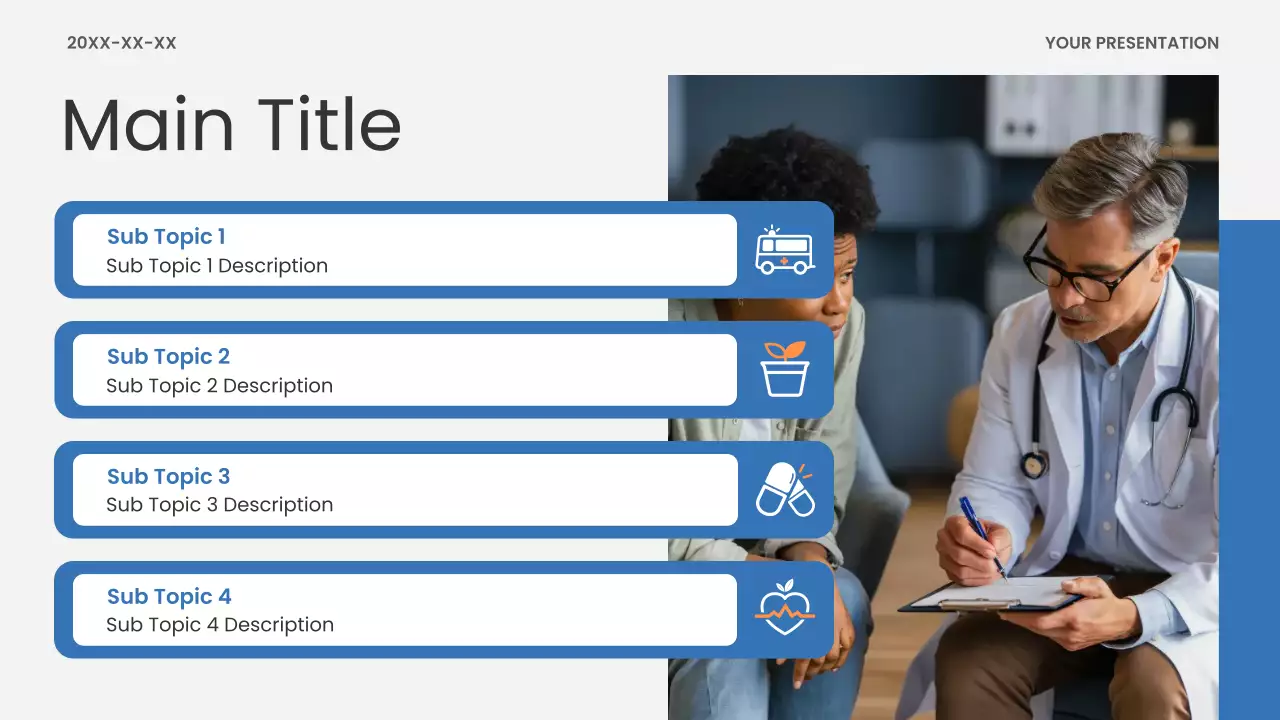 20XX-XX-XX

YOUR PRESENTATION

Main Title

Sub Topic 1
Sub Topic 1 Description

Sub Topic 2
Sub Topic 2 Description

Sub Topic 3
Sub Topic 3 Description

Sub Topic 4
Sub Topic 4 Description